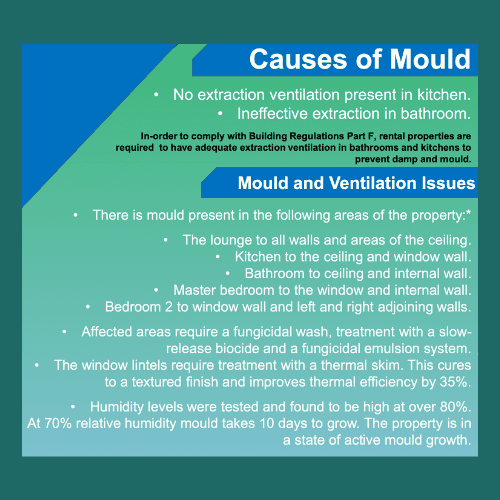 Causes of Mould

• No extraction ventilation present in kitchen.
• Ineffective extraction in bathroom.

In-order to comply with Building Regulations Part F, rental properties are required to have adequate extraction ventilation in bathrooms and kitchens to prevent damp and mould.

Mould and Ventilation Issues

• There is mould present in the following areas of the property:*

• The lounge to all walls and areas of the ceiling.
• Kitchen to the ceiling and window wall.
• Bathroom to ceiling and internal wall.
• Master bedroom to the window and internal wall.
• Bedroom 2 to window wall and left and right adjoining walls.

• Affected areas require a fungicidal wash, treatment with a slow-release biocide and a fungicidal emulsion system.
• The window lintels require treatment with a thermal skim. This cures to a textured finish and improves thermal efficiency by 35%.

• Humidity levels were tested and found to be high at over 80%. At 70% relative humidity mould takes 10 days to grow. The property is in a state of active mould growth.